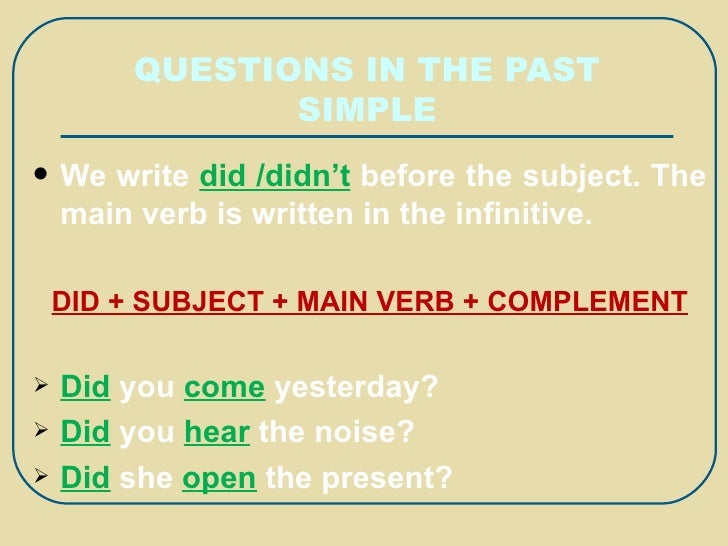 QUESTIONS IN THE PAST SIMPLE

• We write did /didn't before the subject. The main verb is written in the infinitive.

DID + SUBJECT + MAIN VERB + COMPLEMENT

➢ Did you come yesterday?
➢ Did you hear the noise?
➢ Did she open the present?